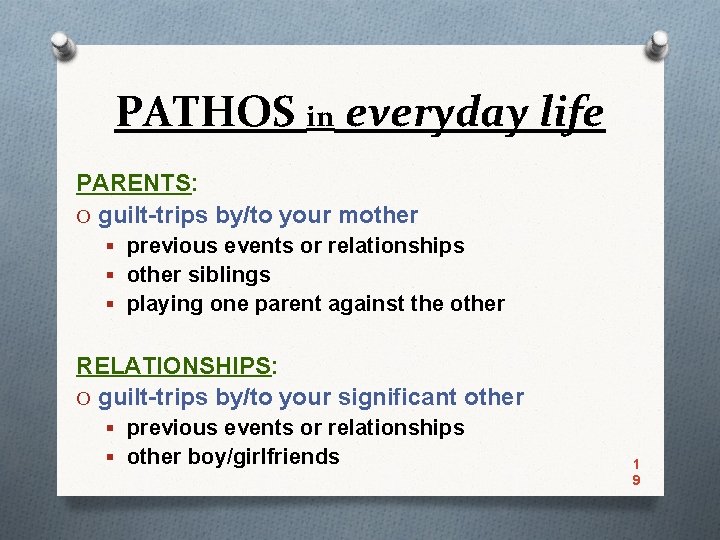 PATHOS in everyday life

PARENTS:
O guilt-trips by/to your mother
▪ previous events or relationships
▪ other siblings
▪ playing one parent against the other

RELATIONSHIPS:
O guilt-trips by/to your significant other
▪ previous events or relationships
▪ other boy/girlfriends

19